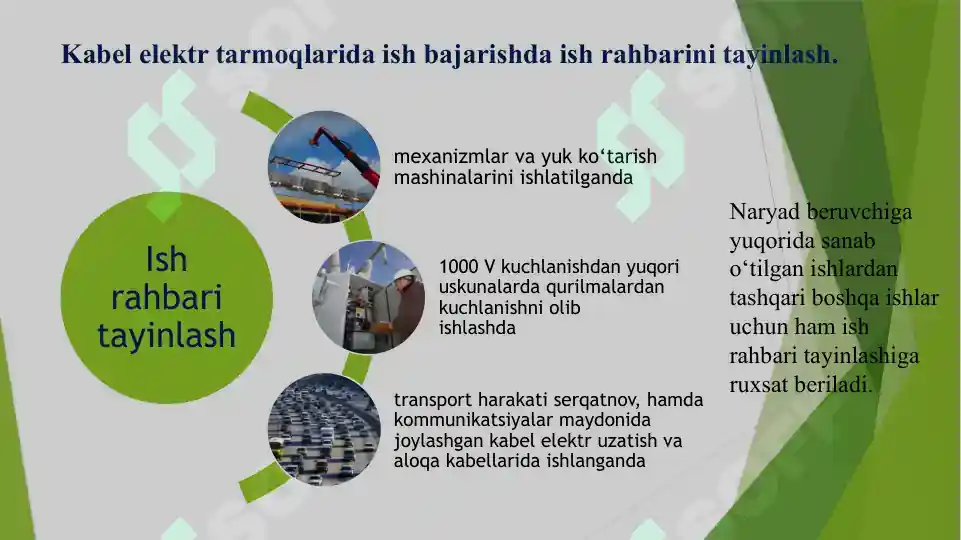 Kabel elektr tarmoqlarida ish bajarishda ish rahbarini tayinlash.

Ish rahbari tayinlash

mexanizmlar va yuk ko‘tarish mashinalarini ishlatilganda

1000 V kuchlanishdan yuqori uskunalarda qurilmalardan kuchlanishni olib ishlashda

transport harakati serqatnov, hamda kommunikatsiyalar maydonida joylashgan kabel elektr uzatish va aloqa kabellarida ishlanganda

Naryad beruvchiga yuqorida sanab o‘tilgan ishlardan tashqari boshqa ishlar uchun ham ish rahbari tayinlashiga ruxsat beriladi.